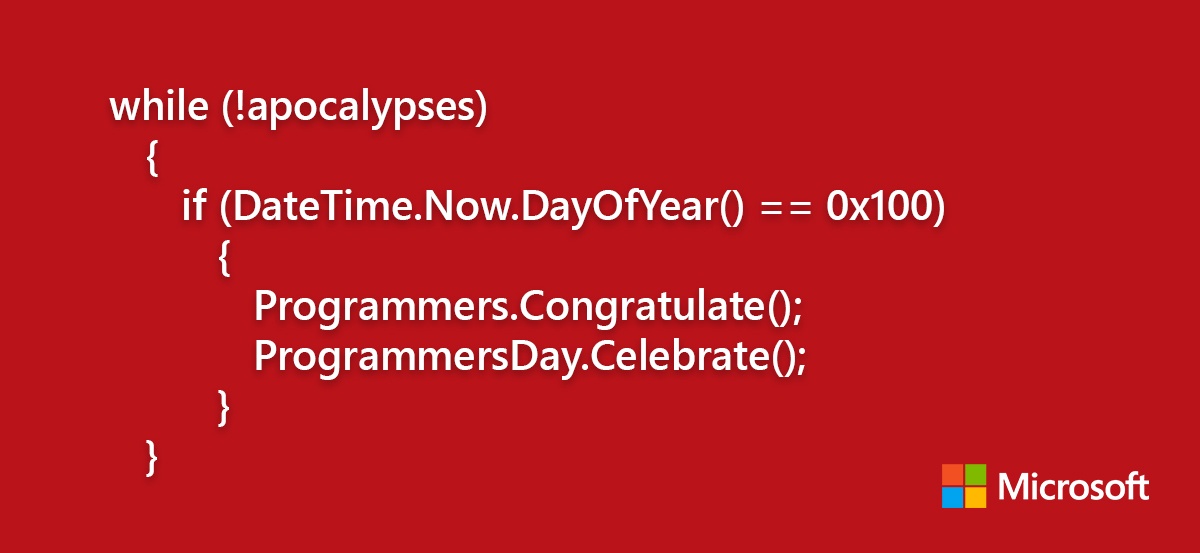 while (!apocalypses)
{
if (DateTime.Now.DayOfYear() == 0x100)
{
Programmers.Congratulate();
ProgrammersDay.Celebrate();
}
}

Microsoft